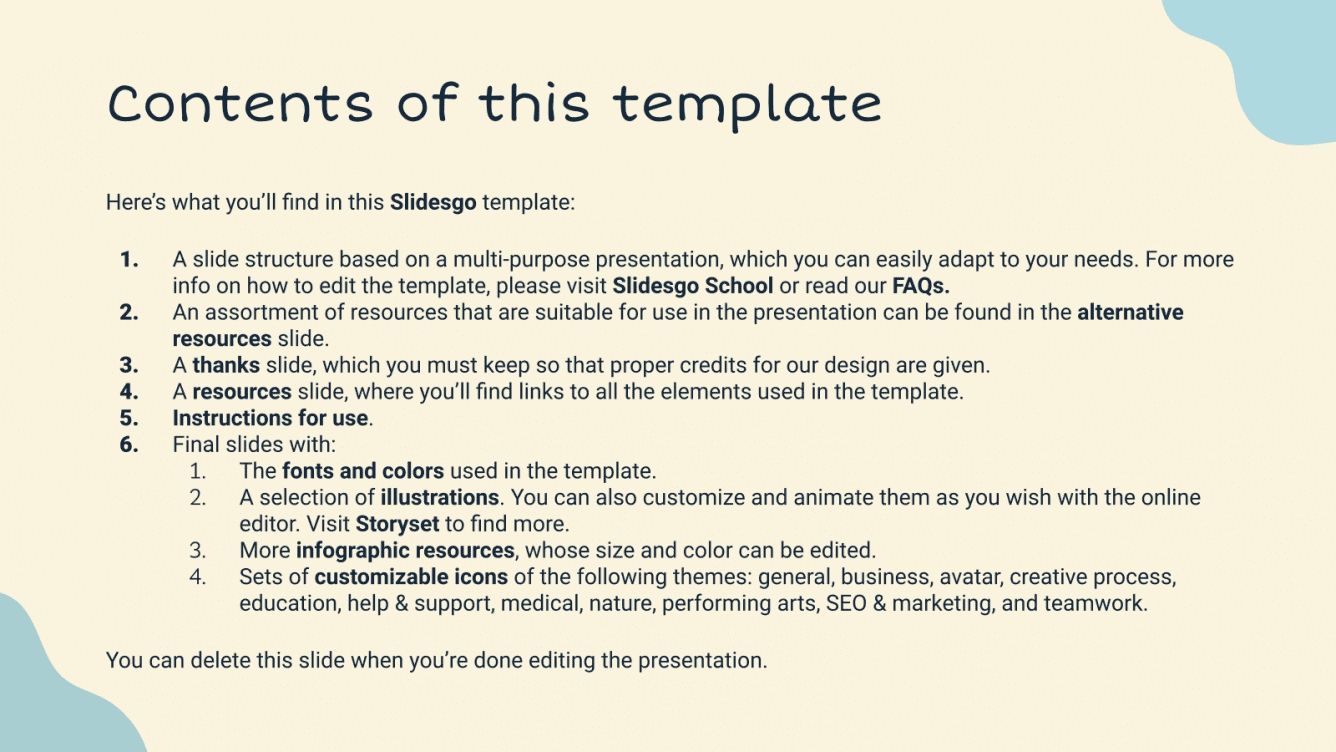 Contents of this template

Here's what you'll find in this Slidesgo template:

1. A slide structure based on a multi-purpose presentation, which you can easily adapt to your needs. For more info on how to edit the template, please visit Slidesgo School or read our FAQs.
2. An assortment of resources that are suitable for use in the presentation can be found in the alternative resources slide.
3. A thanks slide, which you must keep so that proper credits for our design are given.
4. A resources slide, where you'll find links to all the elements used in the template.
5. Instructions for use.
6. Final slides with:
 1. The fonts and colors used in the template.
 2. A selection of illustrations. You can also customize and animate them as you wish with the online editor. Visit Storyset to find more.
 3. More infographic resources, whose size and color can be edited.
 4. Sets of customizable icons of the following themes: general, business, avatar, creative process, education, help & support, medical, nature, performing arts, SEO & marketing, and teamwork.

You can delete this slide when you're done editing the presentation.